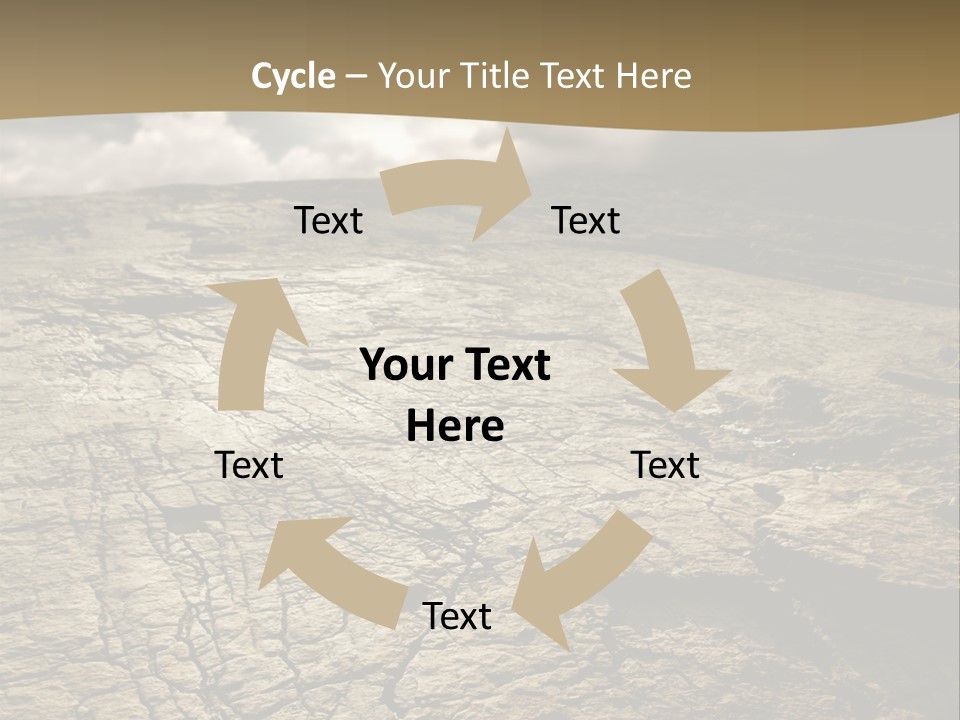 Cycle – Your Title Text Here

Text

Text

Your Text Here

Text

Text

Text